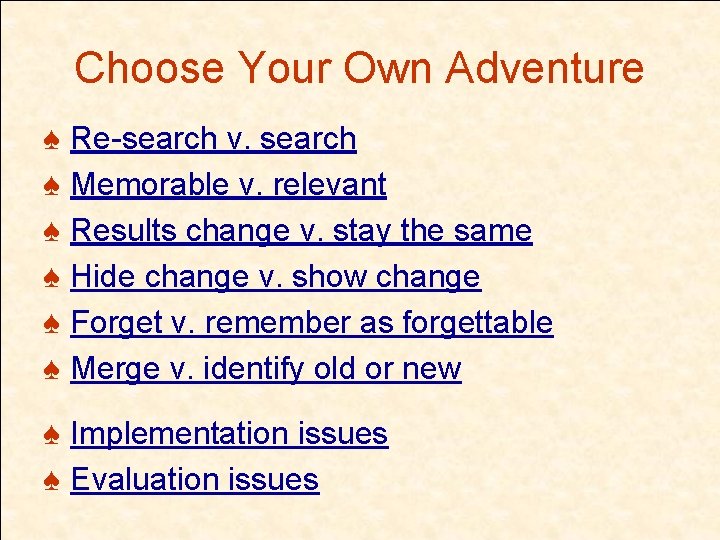 Choose Your Own Adventure

♠ Re-search v. search
♠ Memorable v. relevant
♠ Results change v. stay the same
♠ Hide change v. show change
♠ Forget v. remember as forgettable
♠ Merge v. identify old or new

♠ Implementation issues
♠ Evaluation issues